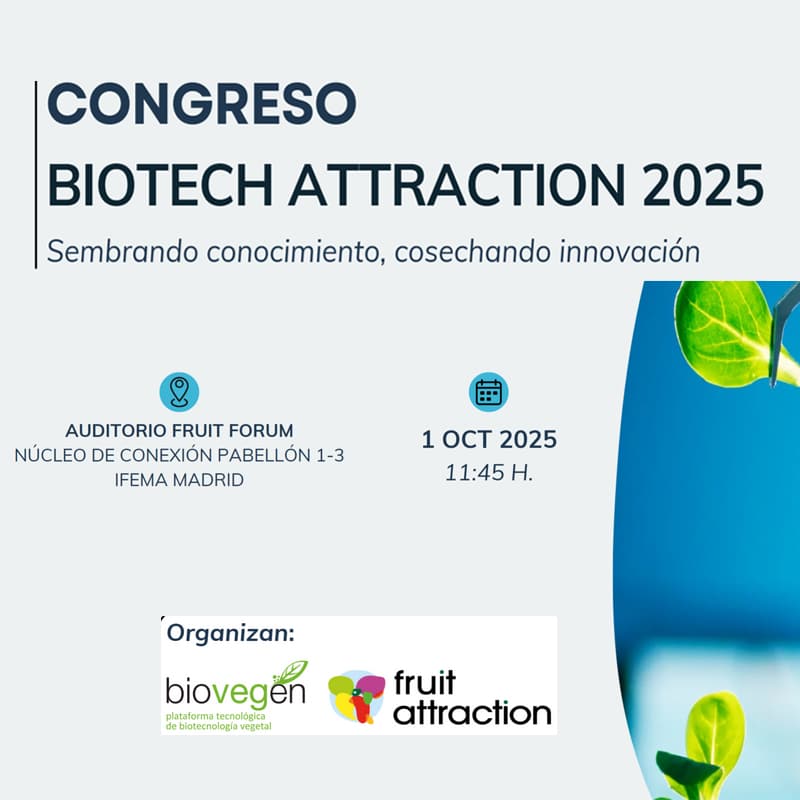 CONGRESO
BIOTECH ATTRACTION 2025

Sembrando conocimiento, cosechando innovación

AUDITORIO FRUIT FORUM
NÚCLEO DE CONEXIÓN PABELLÓN 1-3
IFEMA MADRID

1 OCT 2025
11:45 H.

Organizan:

biovegen
plataforma tecnológica de biotecnología vegetal

fruit attraction